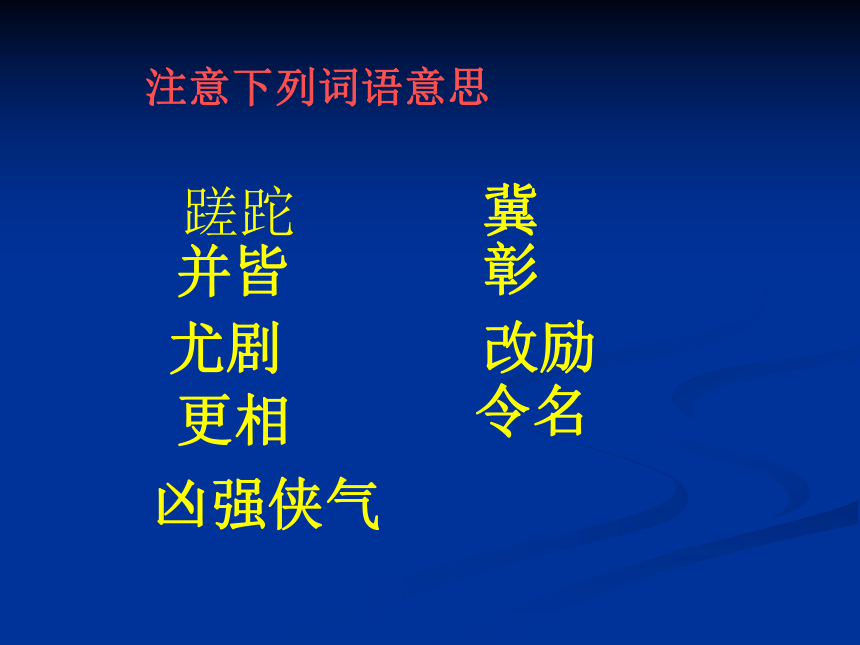 注意下列词语意思

蹉跎
并皆
尤剧
更相
凶强侠气

冀
彰
改励
令名